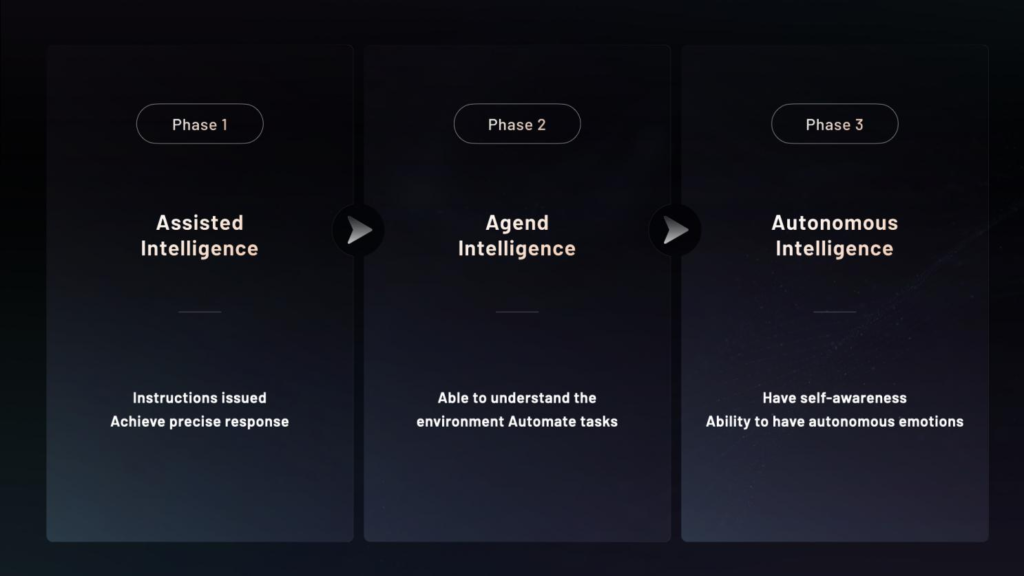 Phase 1

Assisted Intelligence

Instructions issued
Achieve precise response

Phase 2

Agend Intelligence

Able to understand the environment Automate tasks

Phase 3

Autonomous Intelligence

Have self-awareness
Ability to have autonomous emotions